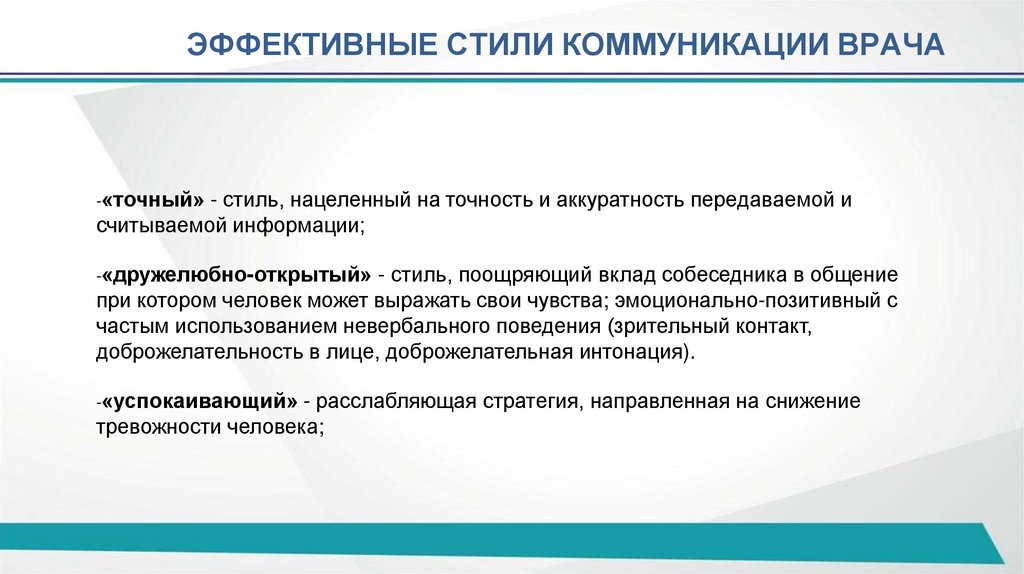 ЭФФЕКТИВНЫЕ СТИЛИ КОММУНИКАЦИИ ВРАЧА

-«точный» - стиль, нацеленный на точность и аккуратность передаваемой и считываемой информации;

-«дружелюбно-открытый» - стиль, поощряющий вклад собеседника в общение при котором человек может выражать свои чувства; эмоционально-позитивный с частым использованием невербального поведения (зрительный контакт, доброжелательность в лице, доброжелательная интонация).

-«успокаивающий» - расслабляющая стратегия, направленная на снижение тревожности человека;